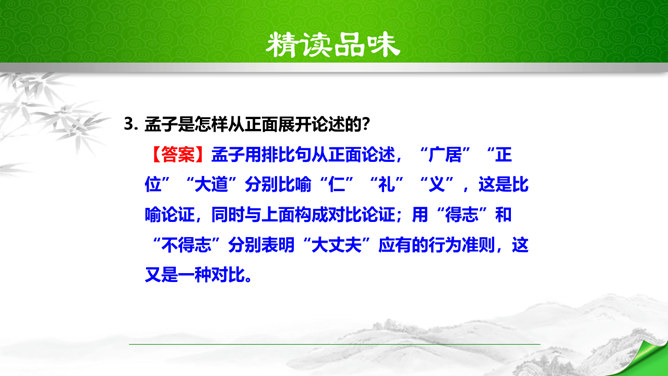 精读品味

3. 孟子是怎样从正面展开论述的？

【答案】孟子用排比句从正面论述，“广居”“正位”“大道”分别比喻“仁”“礼”“义”，这是比喻论证，同时与上面构成对比论证；用“得志”和“不得志”分别表明“大丈夫”应有的行为准则，这又是一种对比。